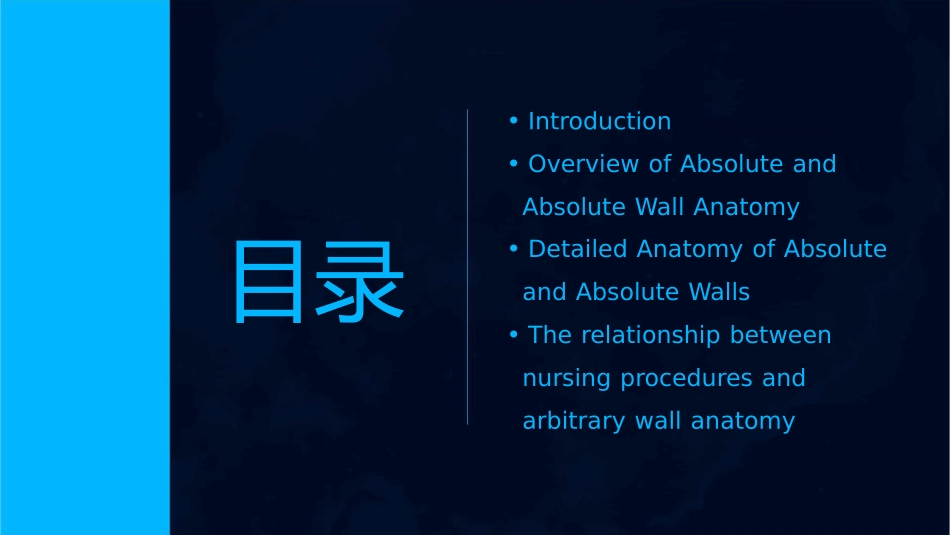 目录

• Introduction
• Overview of Absolute and Absolute Wall Anatomy
• Detailed Anatomy of Absolute and Absolute Walls
• The relationship between nursing procedures and arbitrary wall anatomy